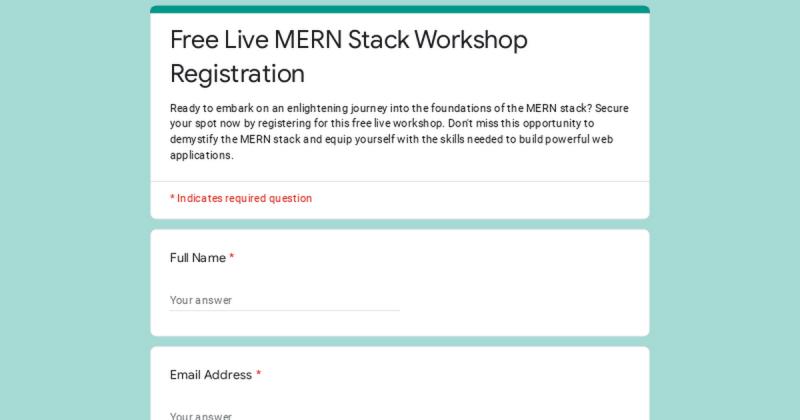 Free Live MERN Stack Workshop Registration

Ready to embark on an enlightening journey into the foundations of the MERN stack? Secure your spot now by registering for this free live workshop. Don't miss this opportunity to demystify the MERN stack and equip yourself with the skills needed to build powerful web applications.

* Indicates required question

Full Name *

Your answer

Email Address *

Your answer